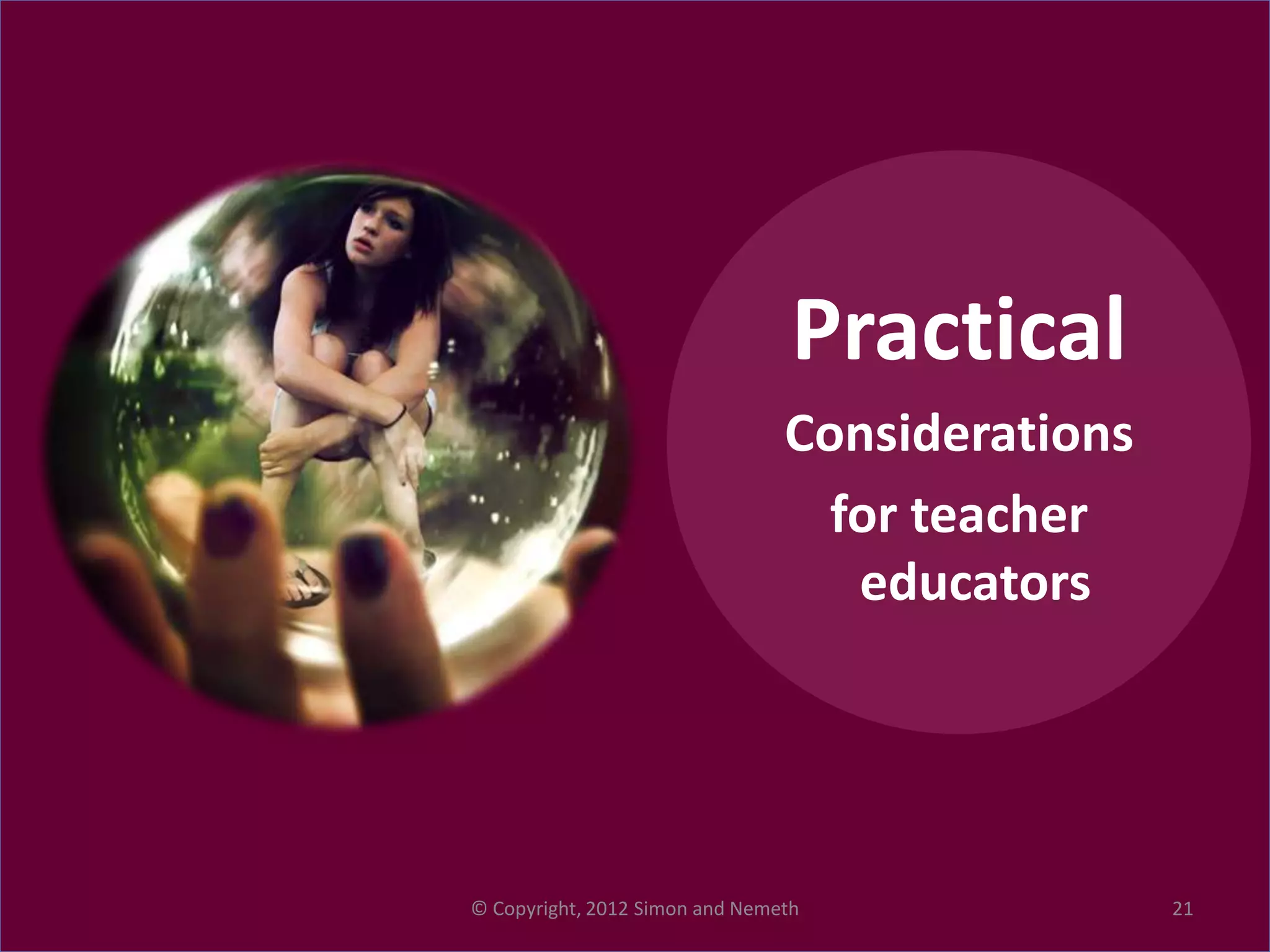 Practical

Considerations

for teacher educators

© Copyright, 2012 Simon and Nemeth

21